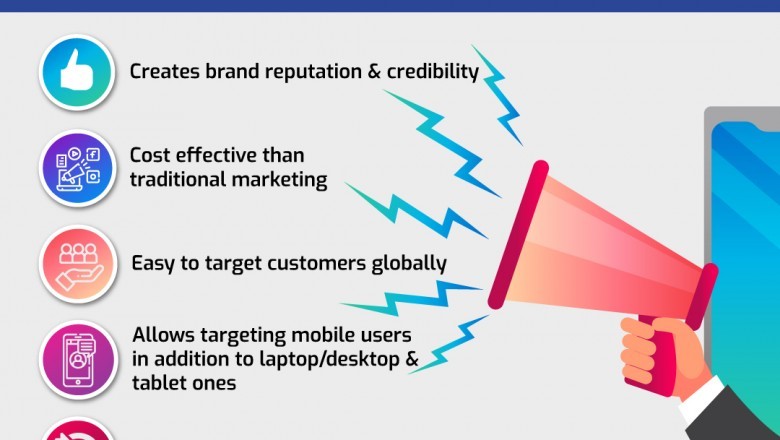 Creates brand reputation & credibility

Cost effective than traditional marketing

Easy to target customers globally

Allows targeting mobile users in addition to laptop/desktop & tablet ones